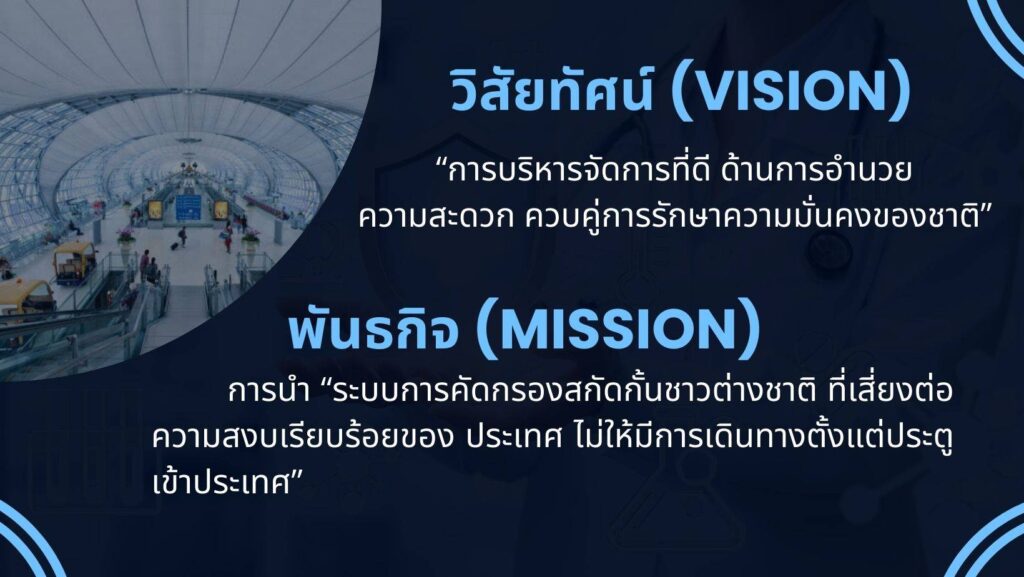 วิสัยทัศน์ (VISION)

“การบริหารจัดการที่ดี ด้านการอำนวยความสะดวก ควบคู่การรักษาความมั่นคงของชาติ”

พันธกิจ (MISSION)

การนำ “ระบบการคัดกรองสกัดกั้นชาวต่างชาติ ที่เสี่ยงต่อความสงบเรียบร้อยของ ประเทศ ไม่ให้มีการเดินทางตั้งแต่ประตูเข้าประเทศ”